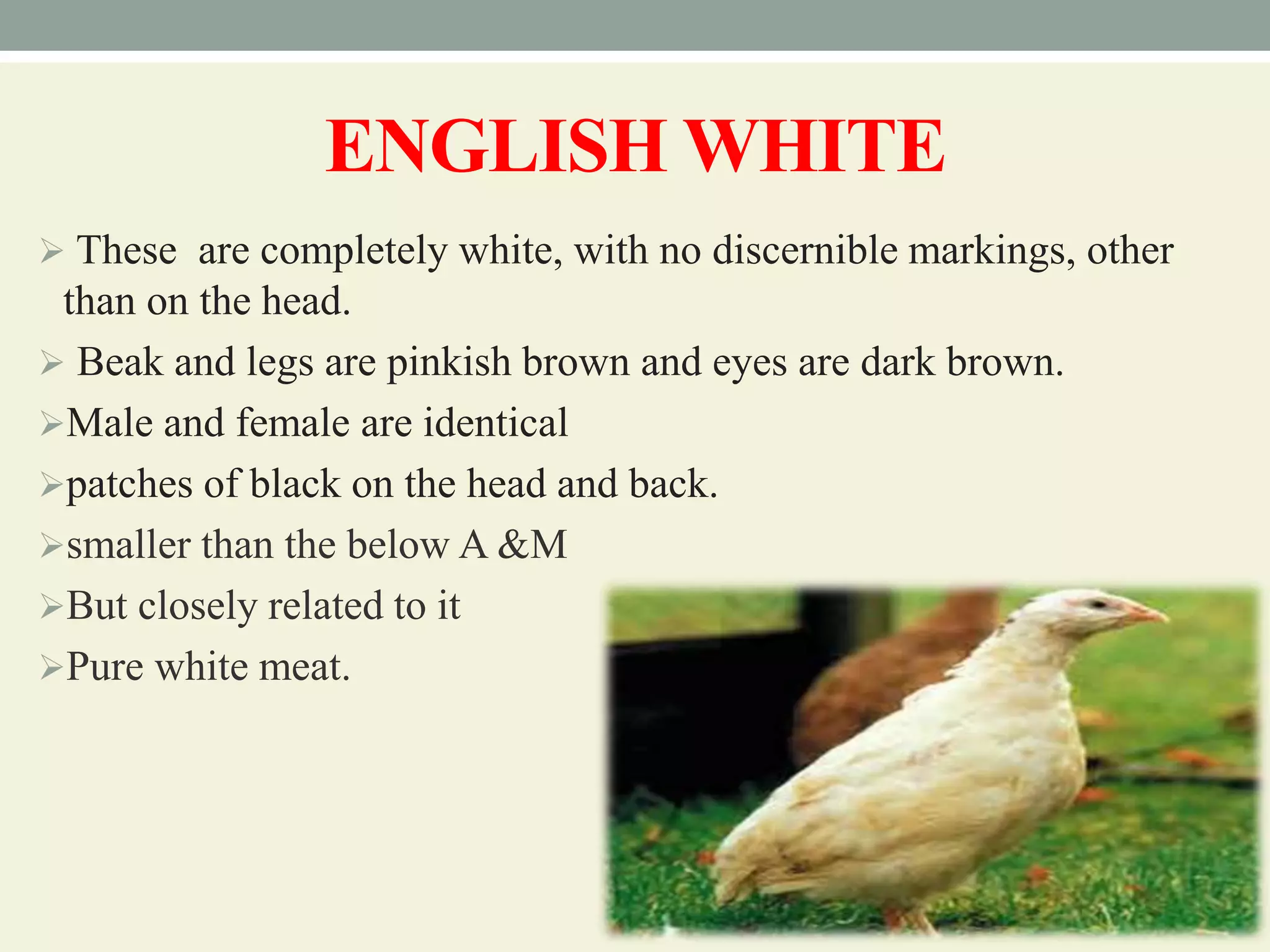 ENGLISH WHITE

➢ These are completely white, with no discernible markings, other than on the head.

➢ Beak and legs are pinkish brown and eyes are dark brown.

➢Male and female are identical

➢patches of black on the head and back.

➢smaller than the below A &M

➢But closely related to it

➢Pure white meat.